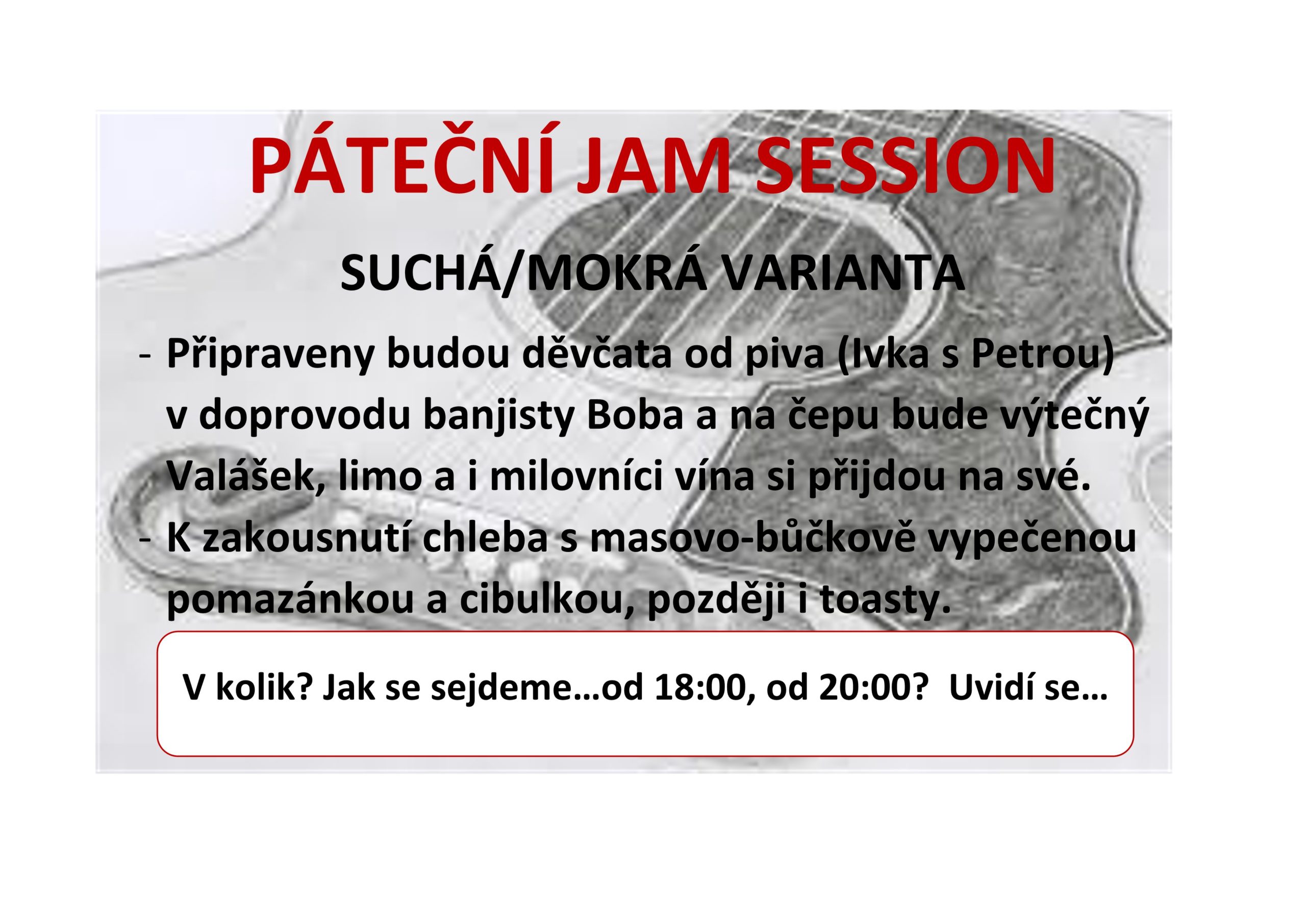 PÁTEČNÍ JAM SESSION

SUCHÁ/MOKRÁ VARIANTA

- Připraveny budou děvčata od piva (Ivka s Petrou) v doprovodu banjisty Boba a na čepu bude výtečný Valášek, limo a i milovníci vína si přijdou na své.
- K zakousnutí chleba s masovo-bůčkově vypečenou pomazánkou a cibulkou, později i toasty.

V kolik? Jak se sejdeme…od 18:00, od 20:00? Uvidí se…